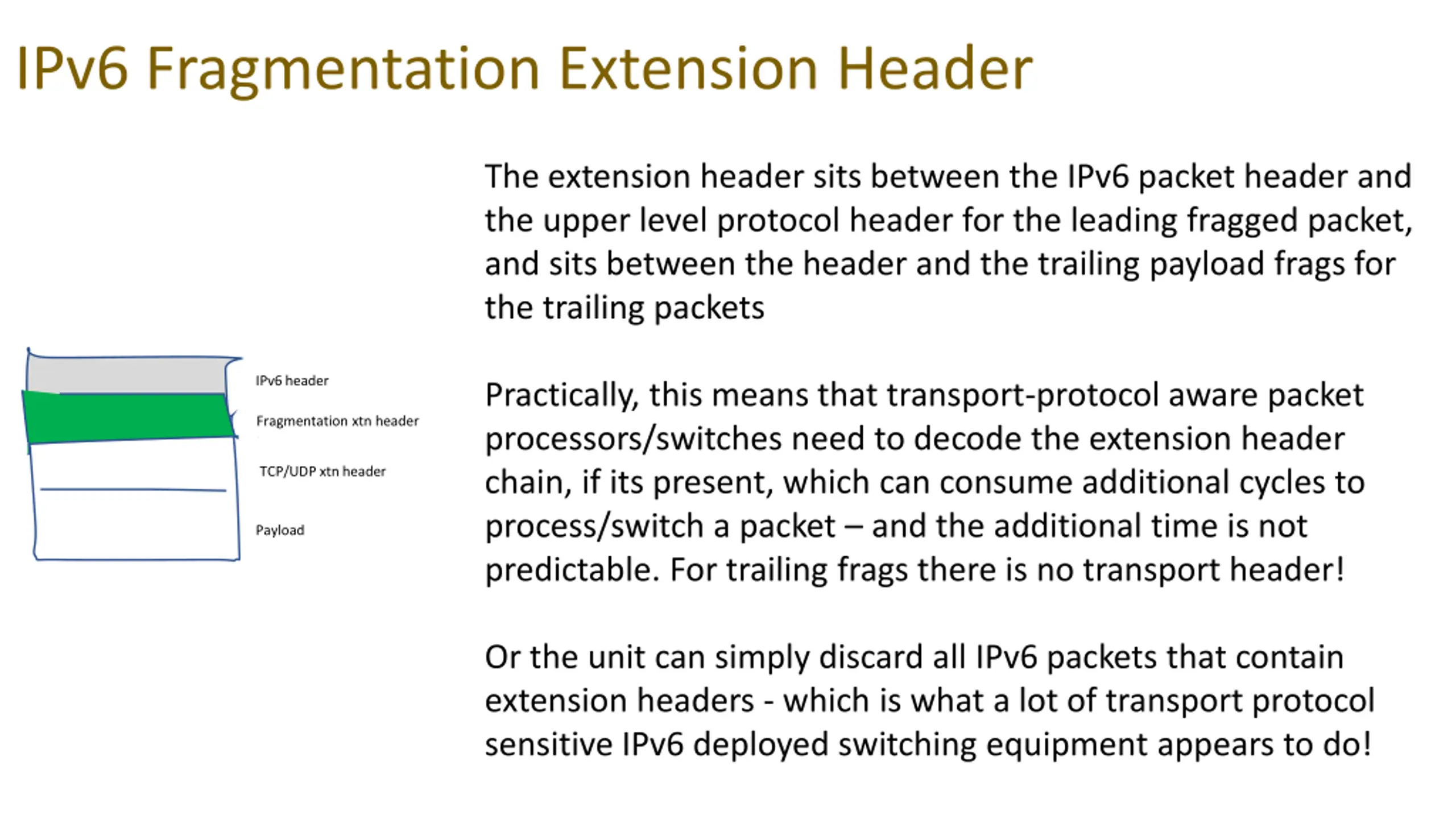 IPv6 Fragmentation Extension Header

IPv6 header
Fragmentation xtn header
TCP/UDP xtn header
Payload

The extension header sits between the IPv6 packet header and the upper level protocol header for the leading fragged packet, and sits between the header and the trailing payload frags for the trailing packets

Practically, this means that transport-protocol aware packet processors/switches need to decode the extension header chain, if its present, which can consume additional cycles to process/switch a packet – and the additional time is not predictable. For trailing frags there is no transport header!

Or the unit can simply discard all IPv6 packets that contain extension headers - which is what a lot of transport protocol sensitive IPv6 deployed switching equipment appears to do!